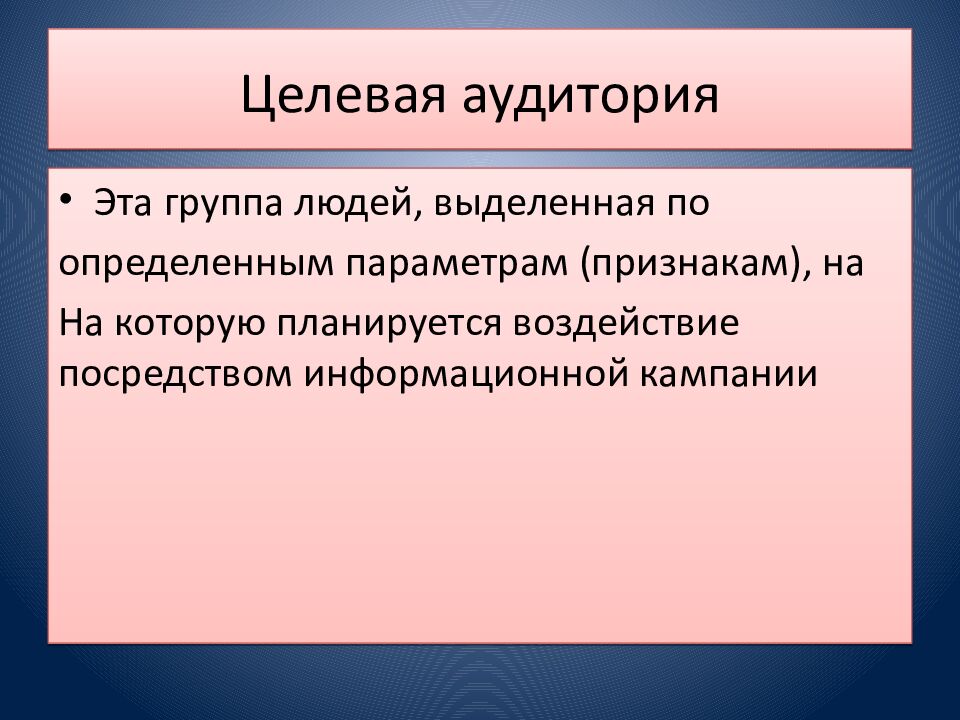 Целевая аудитория

• Эта группа людей, выделенная по определенным параметрам (признакам), на На которую планируется воздействие посредством информационной кампании